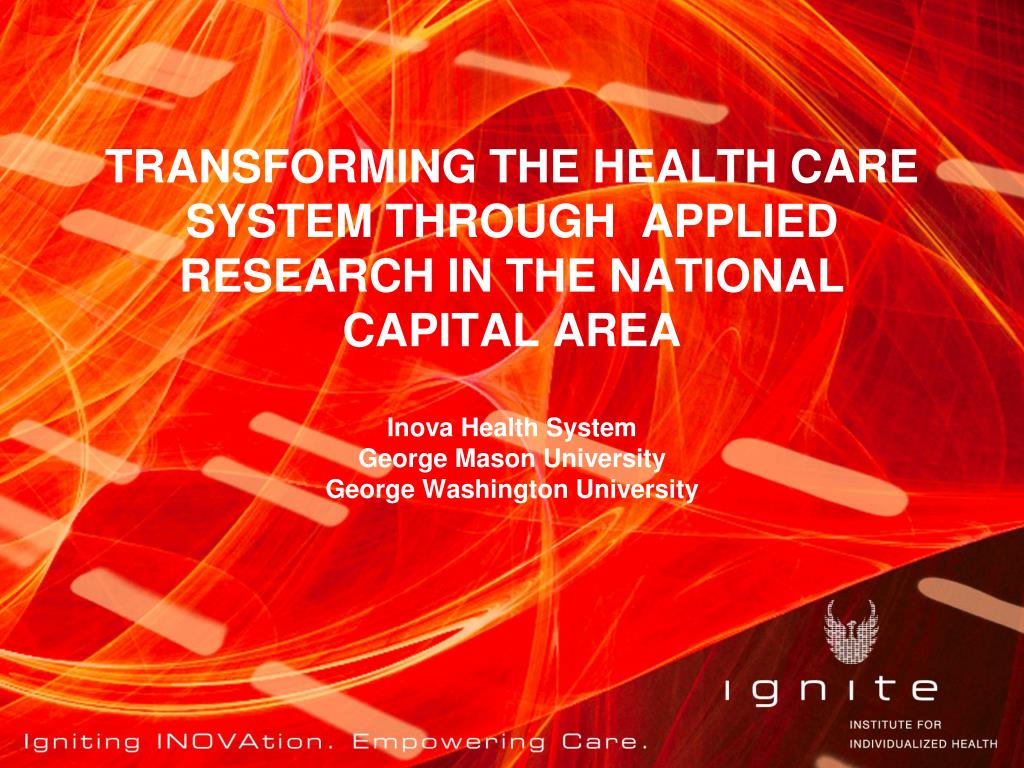 TRANSFORMING THE HEALTH CARE SYSTEM THROUGH  APPLIED RESEARCH IN THE NATIONAL CAPITAL AREA

Inova Health System
George Mason University
George Washington University

ignite
INSTITUTE FOR
INDIVIDUALIZED HEALTH

Igniting INOVAtion. Empowering Care.